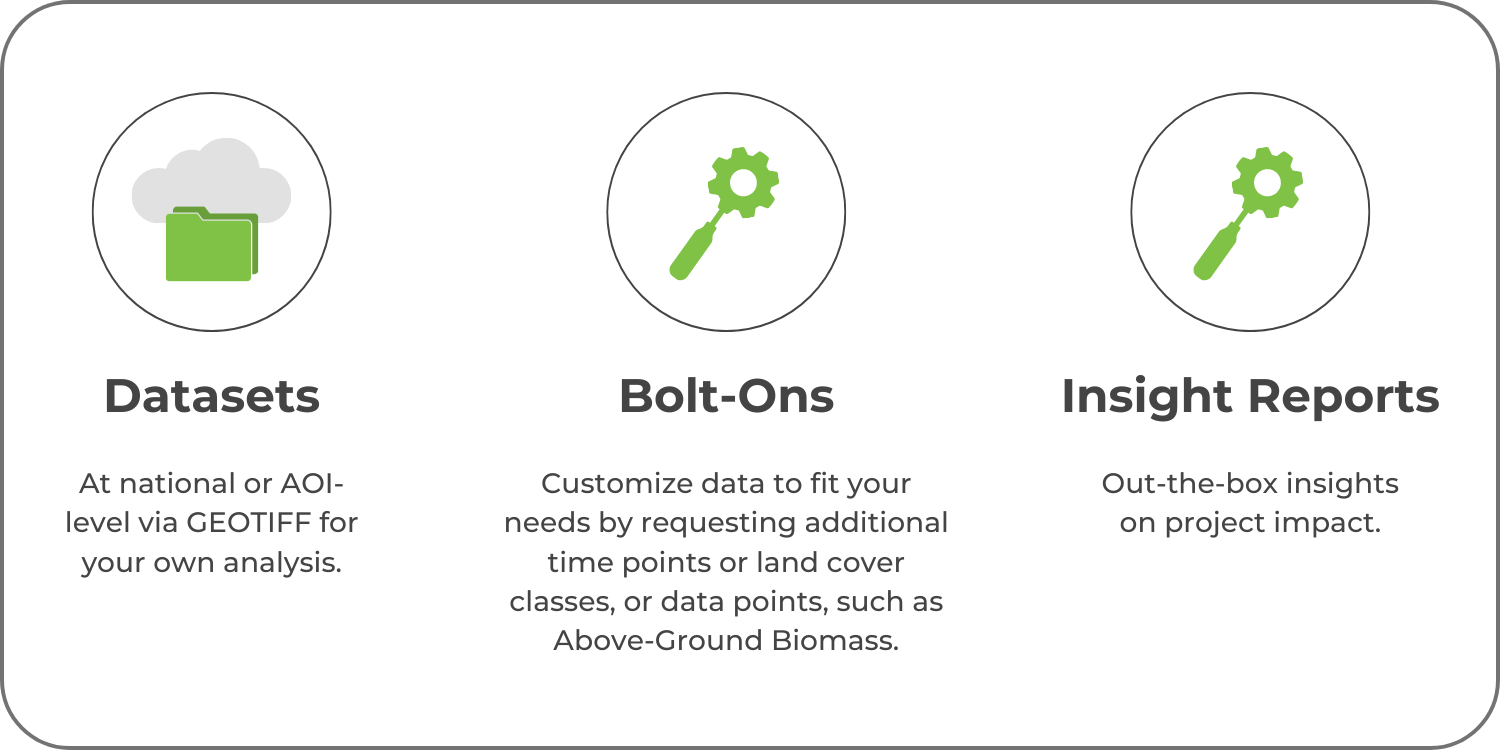 Datasets

At national or AOI-level via GEOTIFF for your own analysis.

Bolt-Ons

Customize data to fit your needs by requesting additional time points or land cover classes, or data points, such as Above-Ground Biomass.

Insight Reports

Out-the-box insights on project impact.